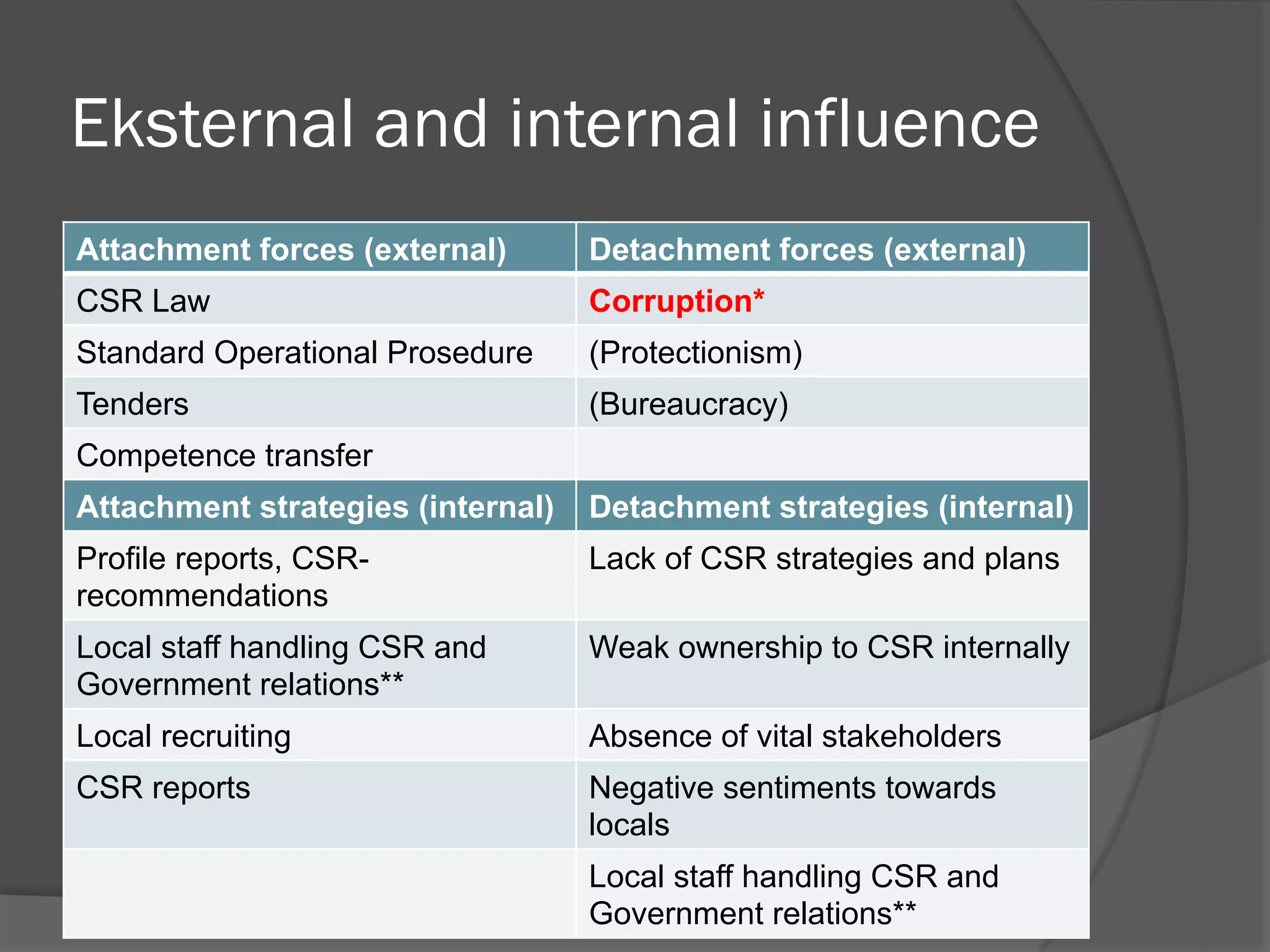 Eksternal and internal influence

| Attachment forces (external) | Detachment forces (external) |
|---|---|
| CSR Law | Corruption* |
| Standard Operational Prosedure | (Protectionism) |
| Tenders | (Bureaucracy) |
| Competence transfer | |
| Attachment strategies (internal) | Detachment strategies (internal) |
| Profile reports, CSR-recommendations | Lack of CSR strategies and plans |
| Local staff handling CSR and Government relations** | Weak ownership to CSR internally |
| Local recruiting | Absence of vital stakeholders |
| CSR reports | Negative sentiments towards locals |
| | Local staff handling CSR and Government relations** |